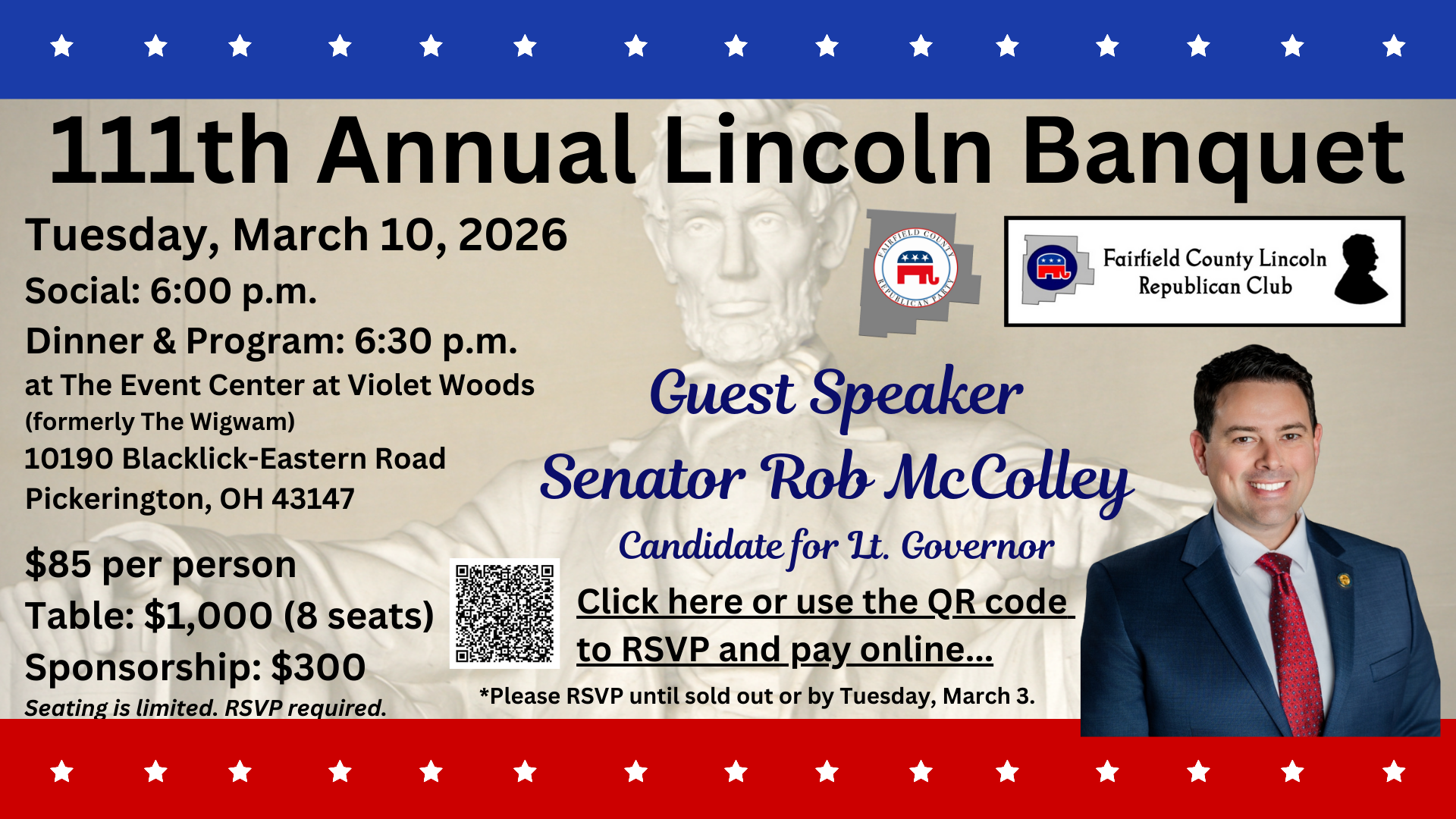 111th Annual Lincoln Banquet

Tuesday, March 10, 2026
Social: 6:00 p.m.
Dinner & Program: 6:30 p.m.
at The Event Center at Violet Woods
(formerly The Wigwam)
10190 Blacklick-Eastern Road
Pickerington, OH 43147

$85 per person
Table: $1,000 (8 seats)
Sponsorship: $300
Seating is limited. RSVP required.

FAIRFIELD COUNTY REPUBLICAN PARTY

Fairfield County Lincoln Republican Club

Guest Speaker
Senator Rob McColley
Candidate for Lt. Governor

Click here or use the QR code to RSVP and pay online...

*Please RSVP until sold out or by Tuesday, March 3.